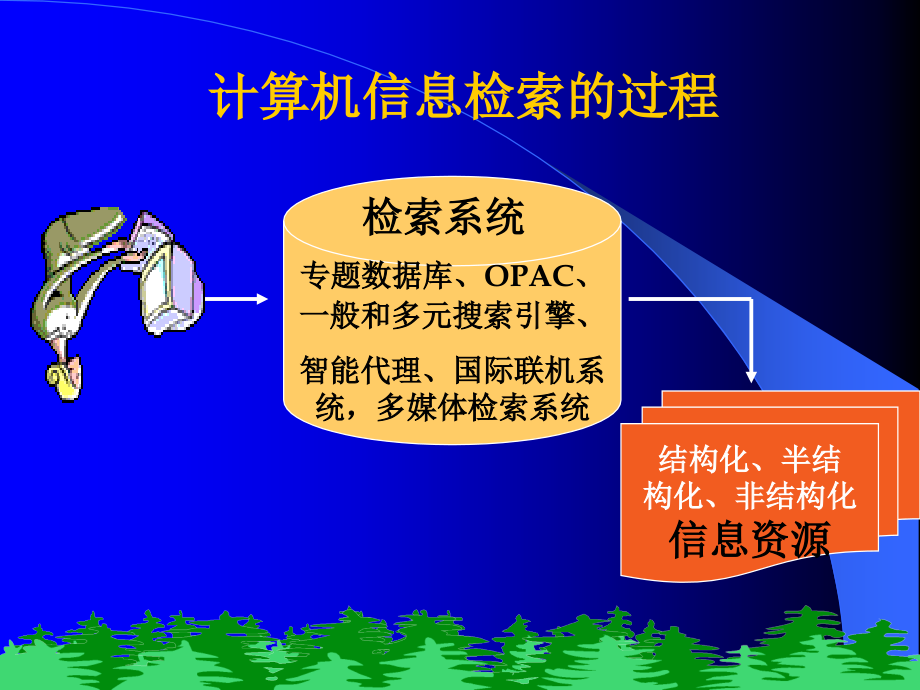 计算机信息检索的过程

检索系统

专题数据库、OPAC、一般和多元搜索引擎、

智能代理、国际联机系统，多媒体检索系统

结构化、半结构化、非结构化

信息资源